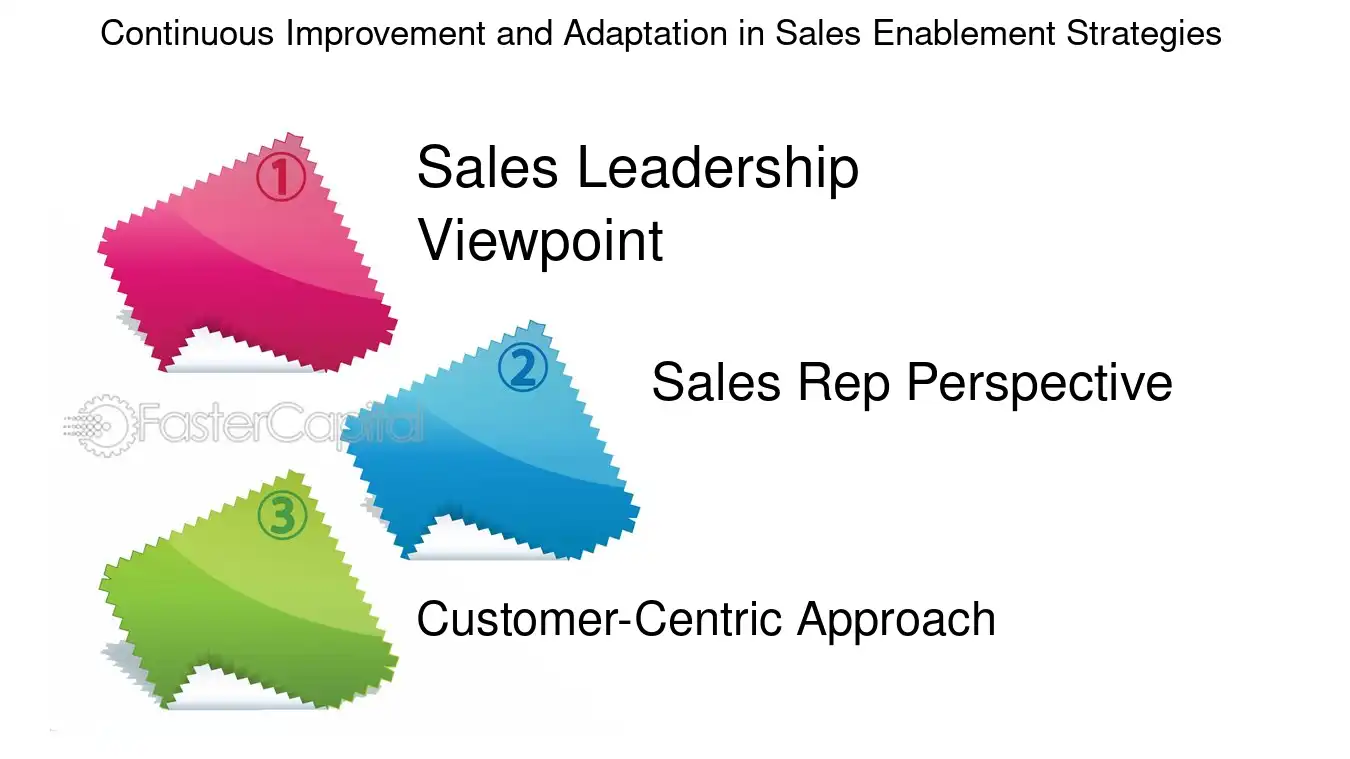 Continuous Improvement and Adaptation in Sales Enablement Strategies

①

Sales Leadership Viewpoint

②

Sales Rep Perspective

FasterCapital

③

Customer-Centric Approach